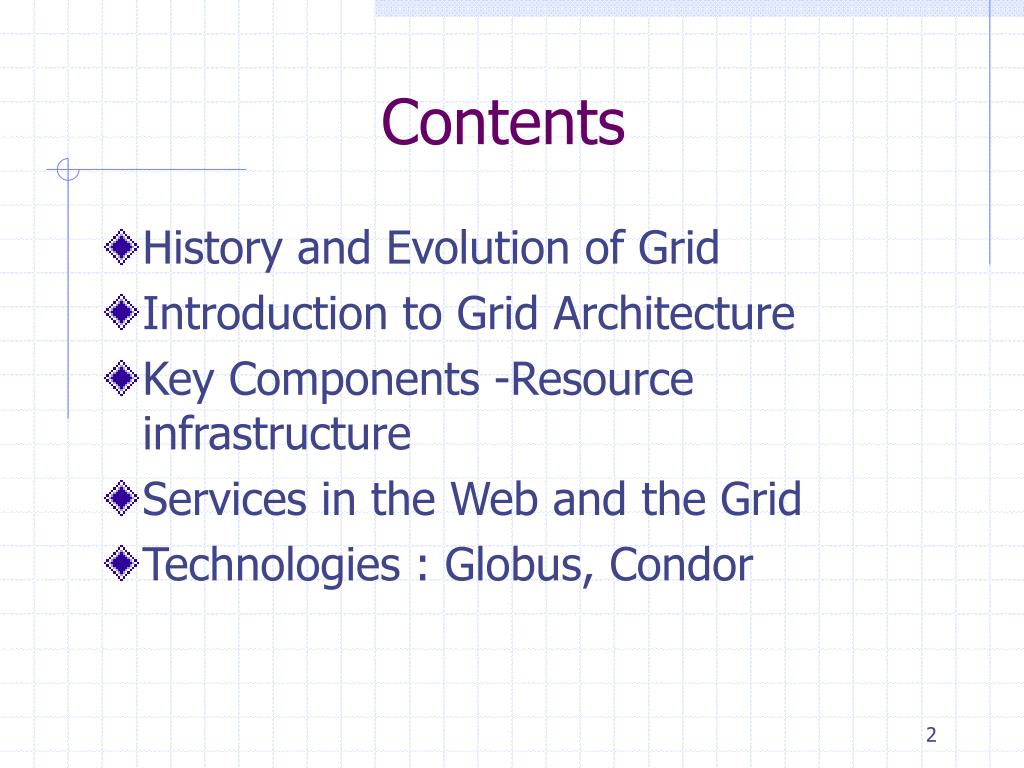 Contents

History and Evolution of Grid
Introduction to Grid Architecture
Key Components -Resource infrastructure
Services in the Web and the Grid
Technologies : Globus, Condor

2